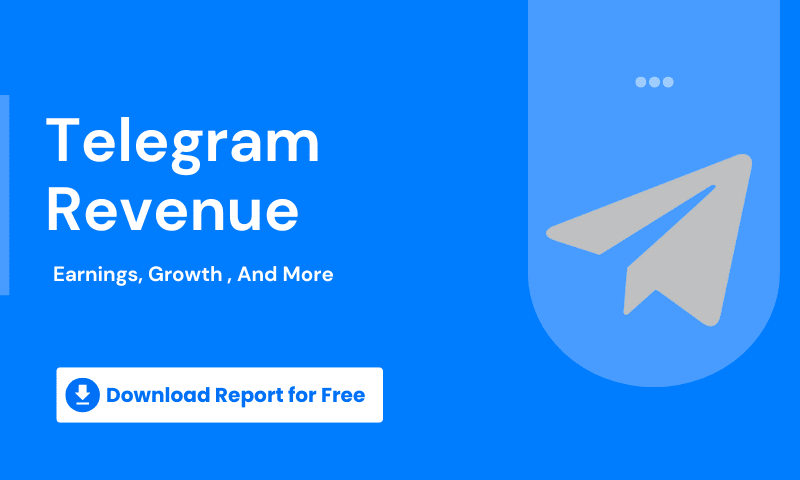 Telegram Revenue

Earnings, Growth , And More

Download Report for Free